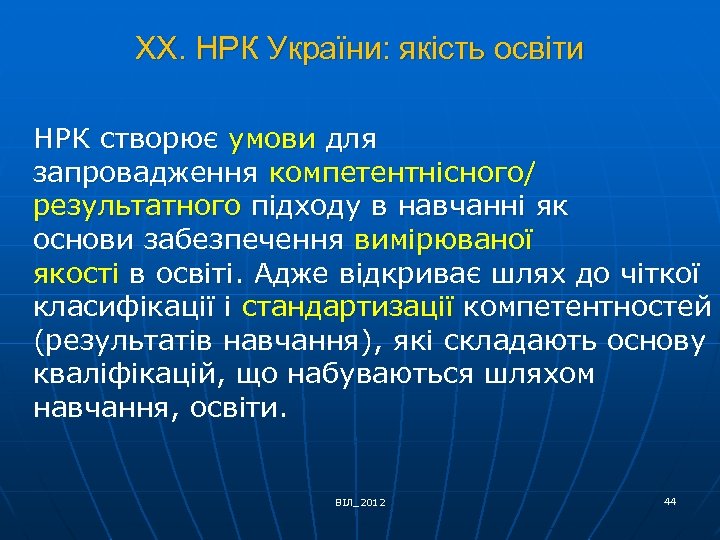 ХХ. НРК України: якість освіти

НРК створює умови для запровадження компетентнісного/ результатного підходу в навчанні як основи забезпечення вимірюваної якості в освіті. Адже відкриває шлях до чіткої класифікації і стандартизації компетентностей (результатів навчання), які складають основу кваліфікацій, що набуваються шляхом навчання, освіти.

ВІЛ_2012

44